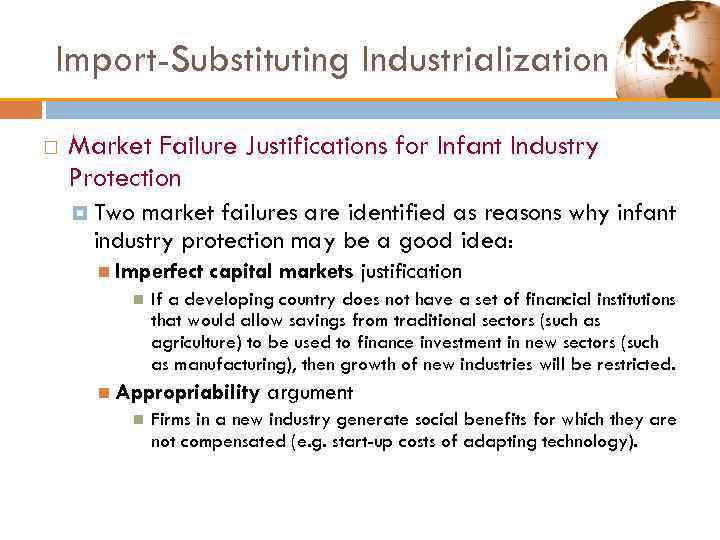 Import-Substituting Industrialization

Market Failure Justifications for Infant Industry Protection

Two market failures are identified as reasons why infant industry protection may be a good idea:

Imperfect capital markets justification

If a developing country does not have a set of financial institutions that would allow savings from traditional sectors (such as agriculture) to be used to finance investment in new sectors (such as manufacturing), then growth of new industries will be restricted.

Appropriability argument

Firms in a new industry generate social benefits for which they are not compensated (e.g. start-up costs of adapting technology).